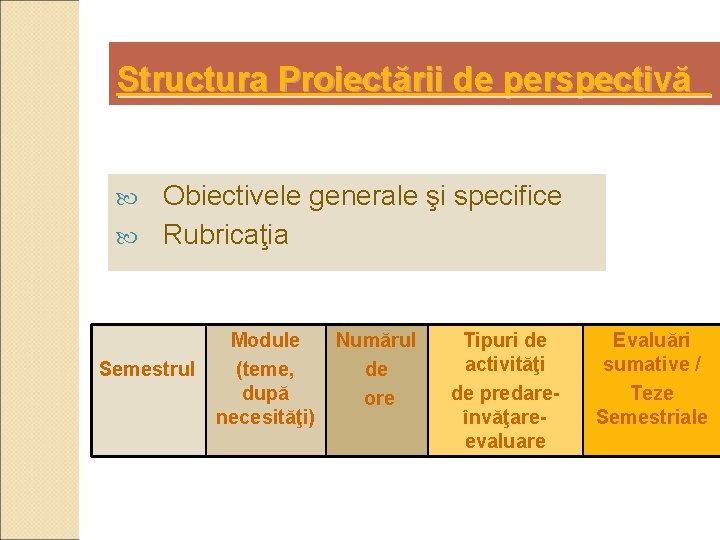 Structura Proiectării de perspectivă

Obiectivele generale şi specifice
Rubricaţia

| Semestrul | Module (teme, după necesităţi) | Numărul de ore | Tipuri de activităţi de predare-învăţare-evaluare | Evaluări sumative / Teze Semestriale |
|---|---|---|---|---|